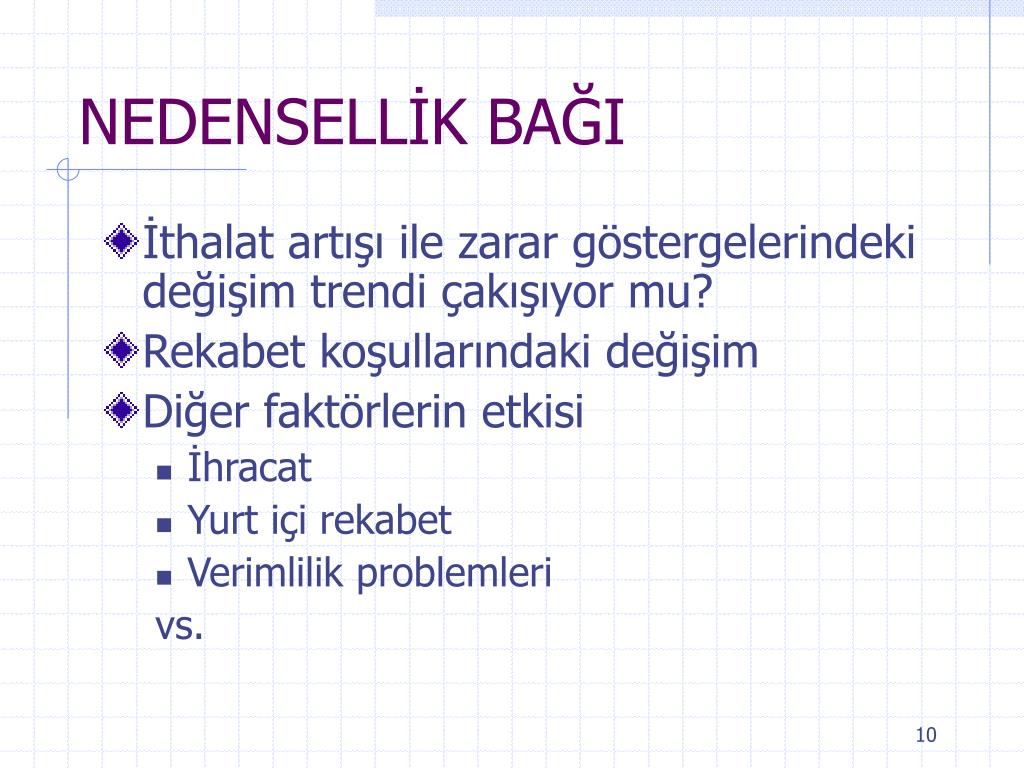 NEDENSELLİK BAĞI

İthalat artışı ile zarar göstergelerindeki değişim trendi çakışıyor mu?

Rekabet koşullarındaki değişim

Diğer faktörlerin etkisi

İhracat

Yurt içi rekabet

Verimlilik problemleri

vs.

10